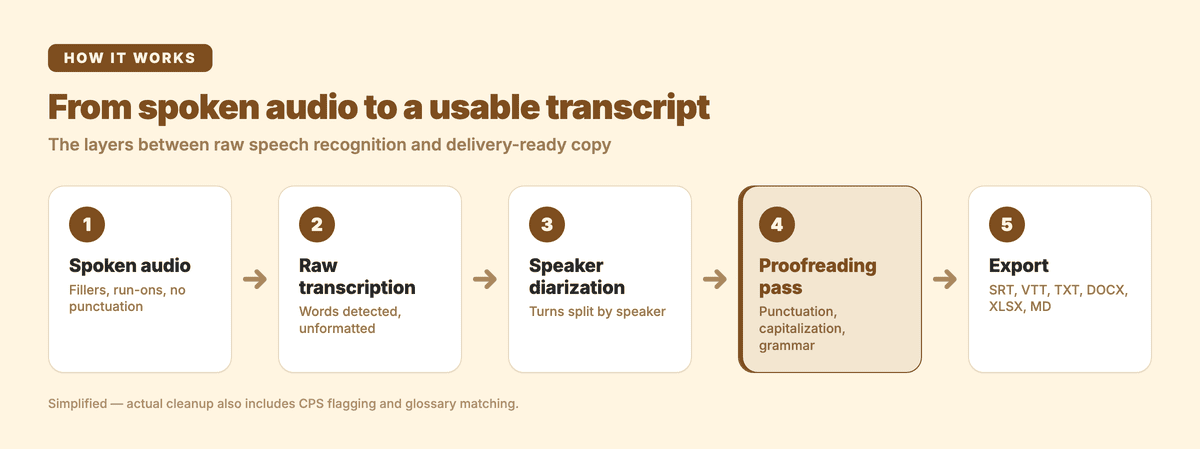 HOW IT WORKS

From spoken audio to a usable transcript

The layers between raw speech recognition and delivery-ready copy

1
Spoken audio
Fillers, run-ons, no punctuation

2
Raw transcription
Words detected, unformatted

3
Speaker diarization
Turns split by speaker

4
Proofreading pass
Punctuation, capitalization, grammar

5
Export
SRT, VTT, TXT, DOCX, XLSX, MD

Simplified — actual cleanup also includes CPS flagging and glossary matching.